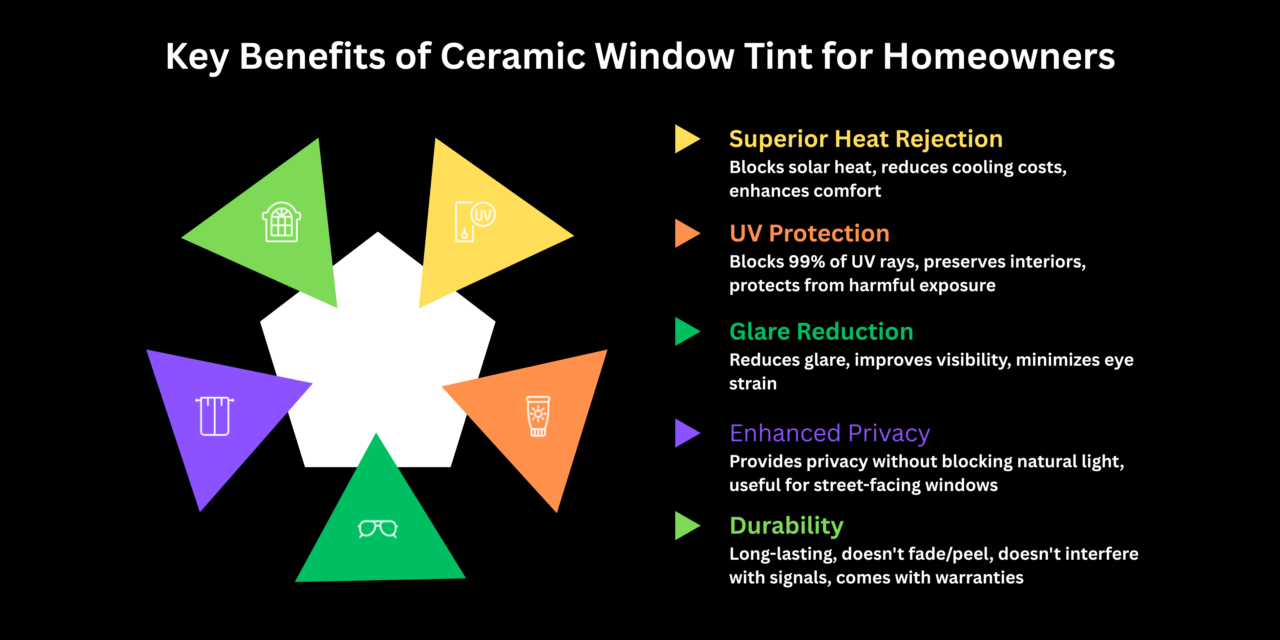 Key Benefits of Ceramic Window Tint for Homeowners

UV

Superior Heat Rejection
Blocks solar heat, reduces cooling costs, enhances comfort

UV Protection
Blocks 99% of UV rays, preserves interiors, protects from harmful exposure

Glare Reduction
Reduces glare, improves visibility, minimizes eye strain

Enhanced Privacy
Provides privacy without blocking natural light, useful for street-facing windows

Durability
Long-lasting, doesn't fade/peel, doesn't interfere with signals, comes with warranties